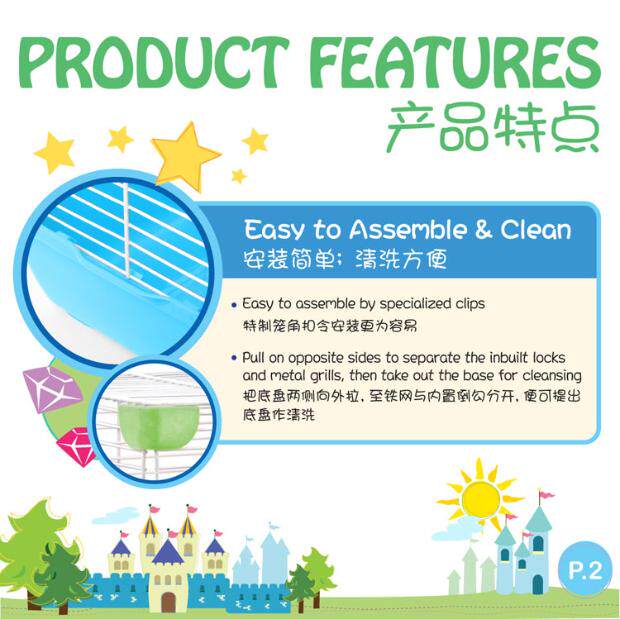 PRODUCT FEATURES
产品特点

Easy to Assemble & Clean
安装简单；清洗方便

• Easy to assemble by specialized clips
特制笼角扣令安装更为容易

• Pull on opposite sides to separate the inbuilt locks and metal grills, then take out the base for cleansing
把底盘两侧向外拉，至铁网与内置倒勾分开，便可提出底盘作清洗

P.2